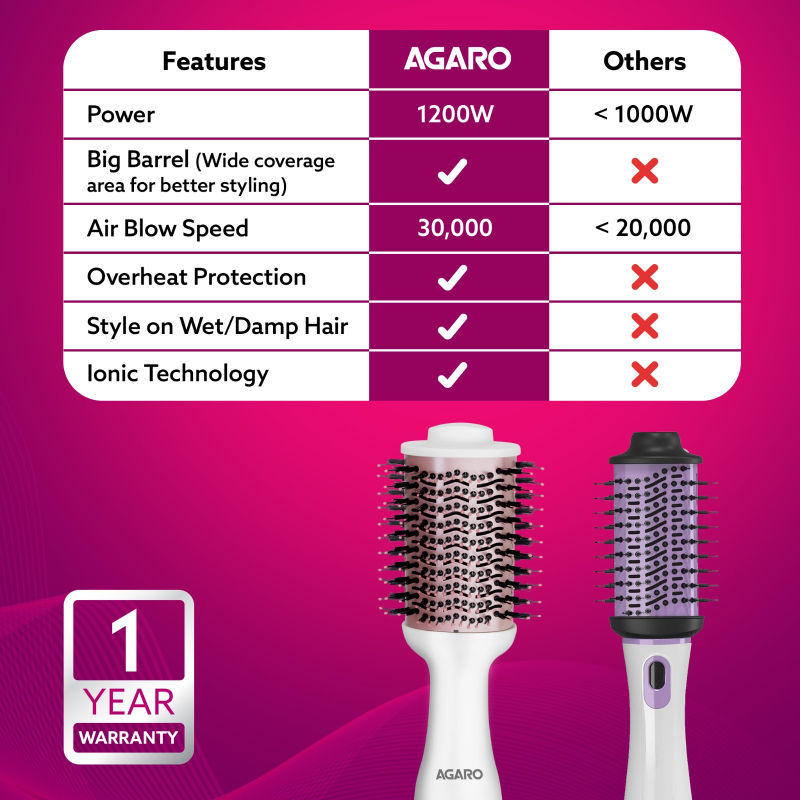 | Features | AGARO | Others |
|---|---|---|
| Power | 1200W | < 1000W |
| Big Barrel (Wide coverage area for better styling) | ✓ | ✗ |
| Air Blow Speed | 30,000 | < 20,000 |
| Overheat Protection | ✓ | ✗ |
| Style on Wet/Damp Hair | ✓ | ✗ |
| Ionic Technology | ✓ | ✗ |

1 YEAR WARRANTY

AGARO